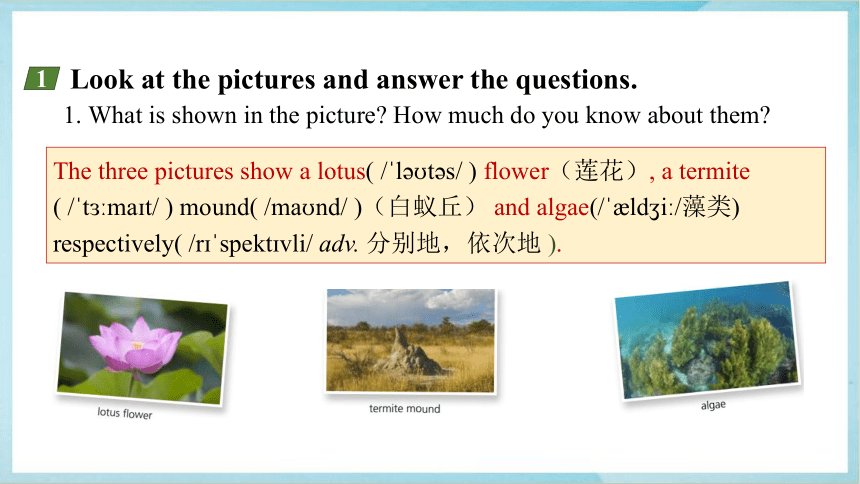 1 Look at the pictures and answer the questions.

1. What is shown in the picture? How much do you know about them?

The three pictures show a lotus( /ˈləʊtəs/ ) flower（莲花）, a termite ( /ˈtɜːmaɪt/ ) mound( /maʊnd/ )（白蚁丘） and algae(/ˈældʒiː/藻类) respectively( /rɪˈspektɪvli/ adv. 分别地，依次地 ).

lotus flower

termite mound

algae